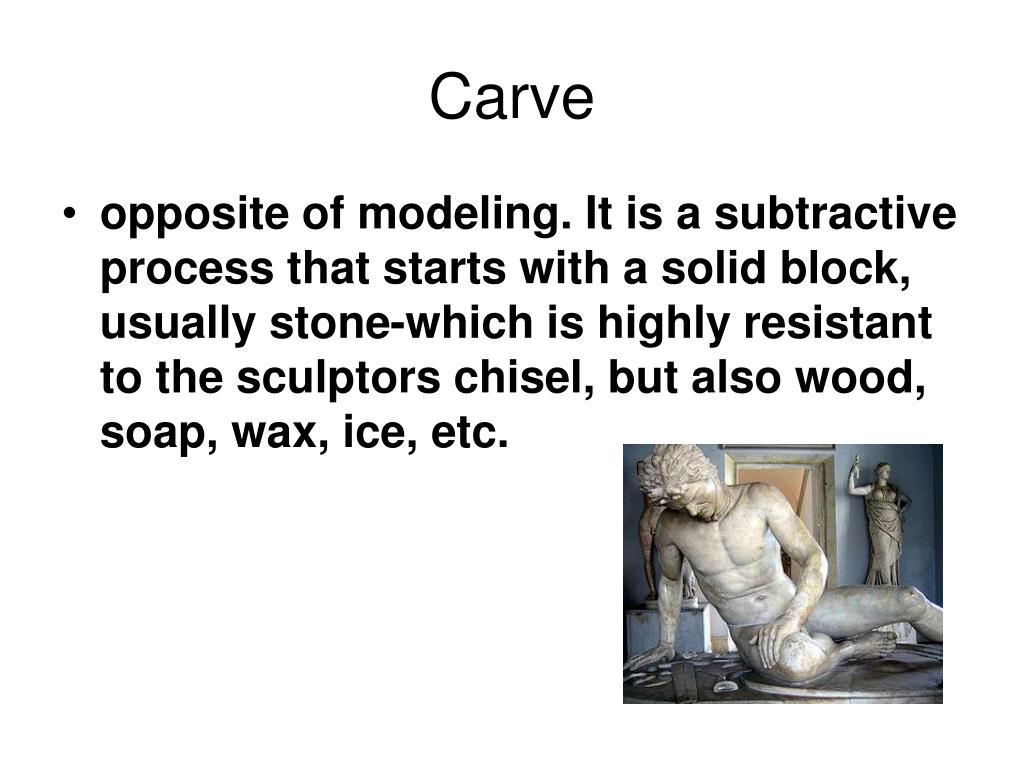 Carve

• opposite of modeling. It is a subtractive process that starts with a solid block, usually stone-which is highly resistant to the sculptors chisel, but also wood, soap, wax, ice, etc.